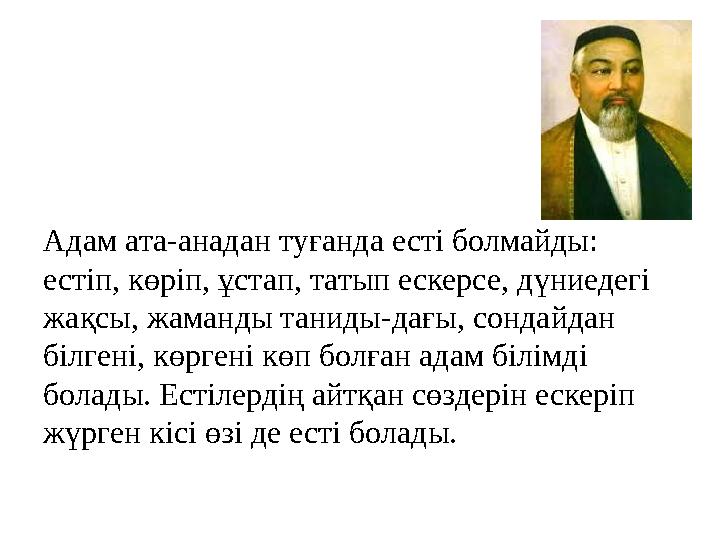 Адам ата-анадан туғанда есті болмайды: естіп, көріп, ұстап, татып ескерсе, дүниедегі жақсы, жаманды таниды-дағы, сондайдан білгені, көргені көп болған адам білімді болады. Естілердің айтқан сөздерін ескеріп жүрген кісі өзі де есті болады.